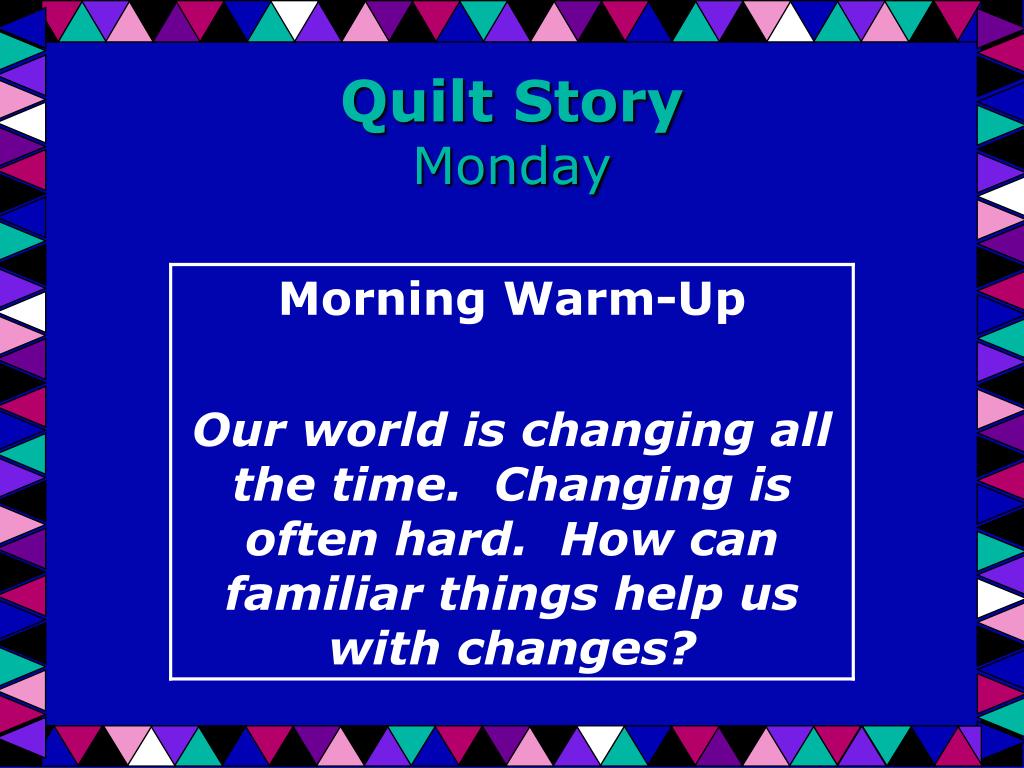 Quilt Story
Monday

Morning Warm-Up

Our world is changing all the time.  Changing is often hard.  How can familiar things help us with changes?